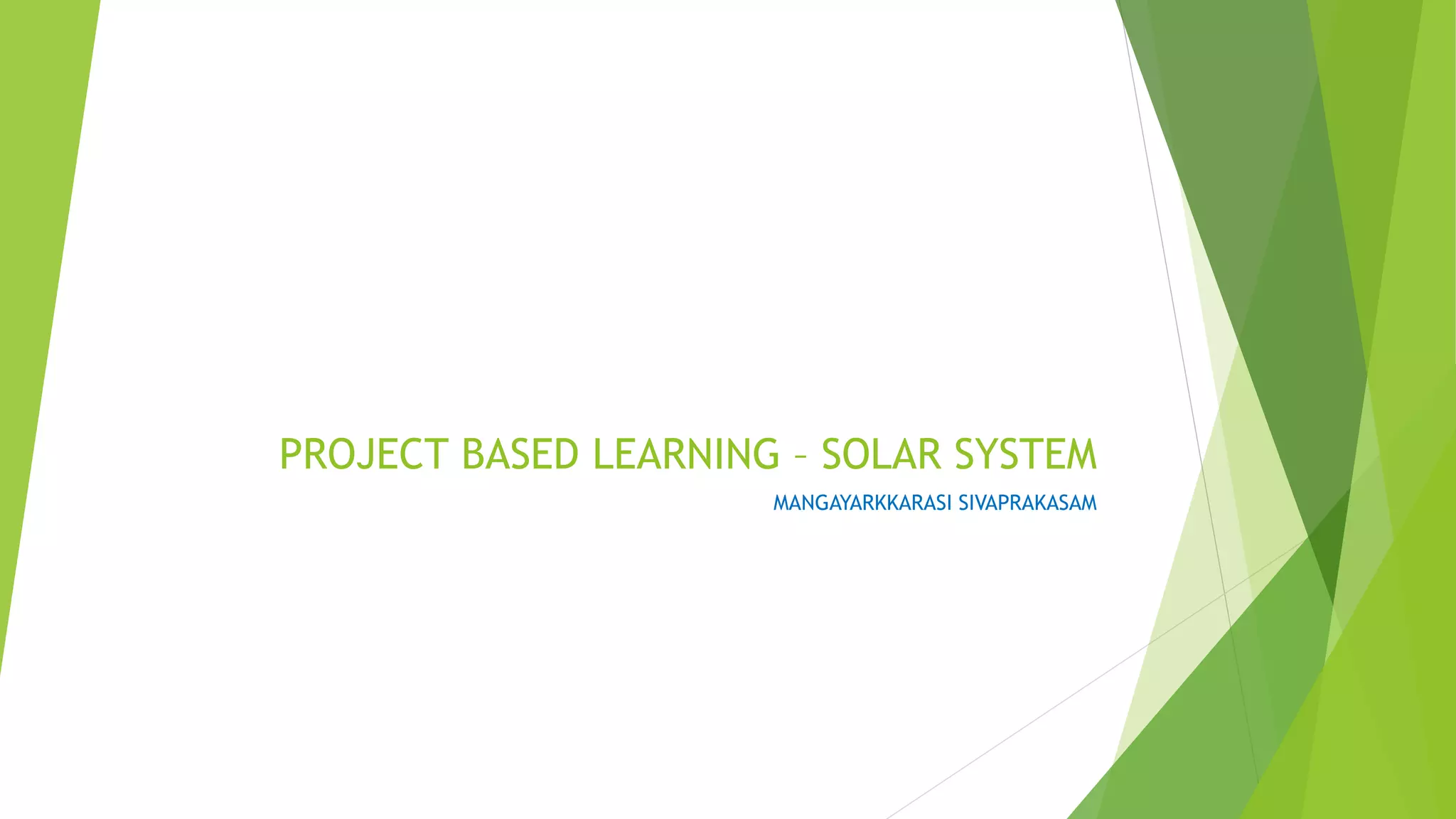 PROJECT BASED LEARNING – SOLAR SYSTEM

MANGAYARKKARASI SIVAPRAKASAM